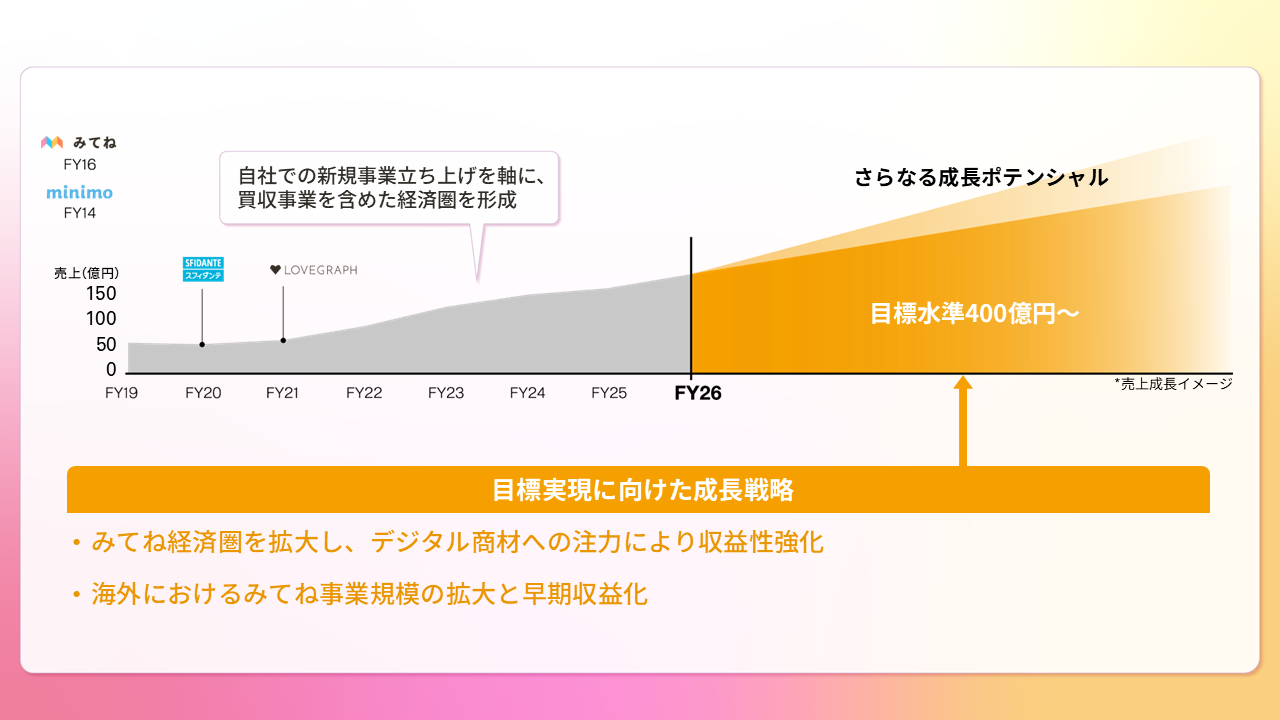 みてね
FY16
minimo
FY14

自社での新規事業立ち上げを軸に、買収事業を含めた経済圏を形成

さらなる成長ポテンシャル

SFIDANTE
スフィダンテ

LOVEGRAPH

売上(億円)
150
100
50
0

目標水準400億円〜

FY19 FY20 FY21 FY22 FY23 FY24 FY25 FY26

*売上成長イメージ

目標実現に向けた成長戦略

・みてね経済圏を拡大し、デジタル商材への注力により収益性強化

・海外におけるみてね事業規模の拡大と早期収益化